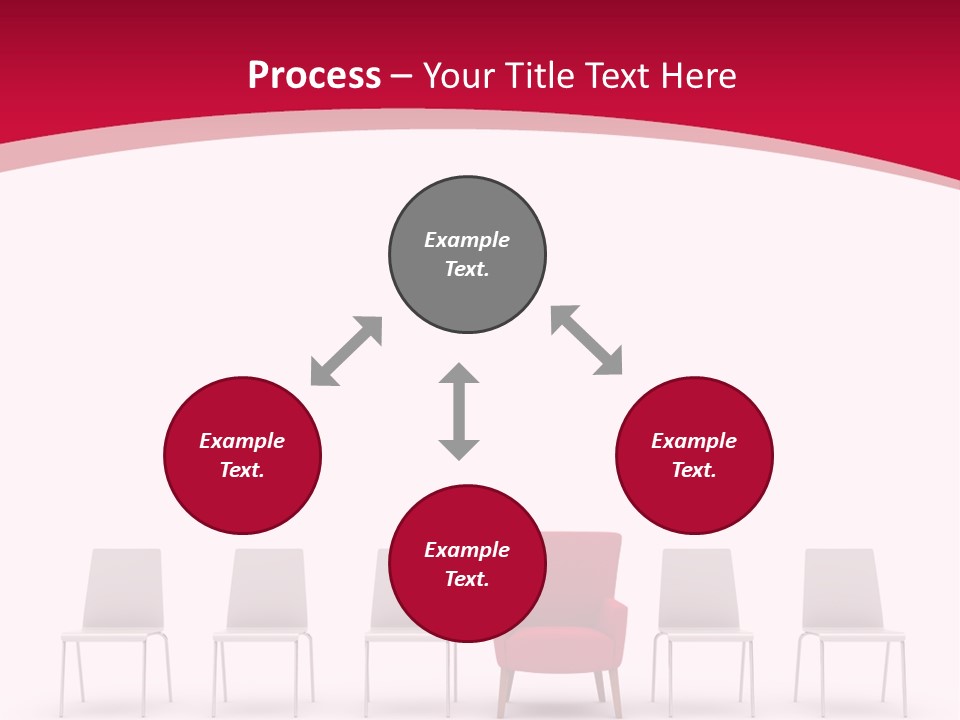 Process – Your Title Text Here

Example Text.

Example Text.

Example Text.

Example Text.